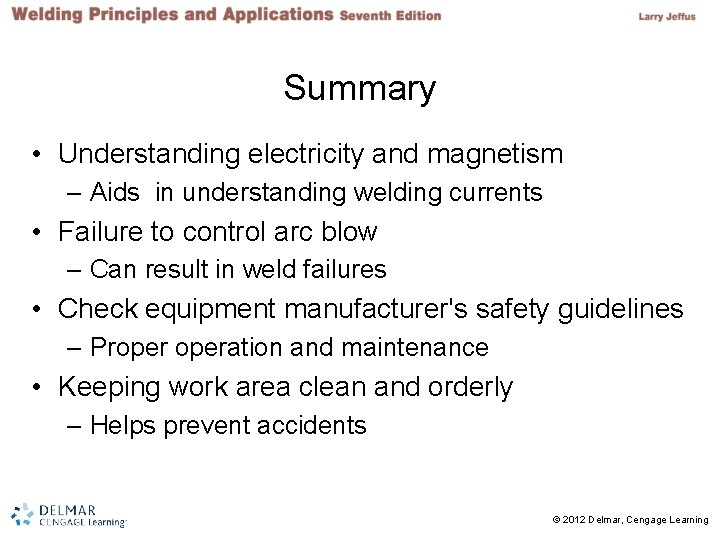 Welding Principles and Applications Seventh Edition

Larry Jeffus

Summary

• Understanding electricity and magnetism
– Aids in understanding welding currents
• Failure to control arc blow
– Can result in weld failures
• Check equipment manufacturer's safety guidelines
– Proper operation and maintenance
• Keeping work area clean and orderly
– Helps prevent accidents

DELMAR
CENGAGE Learning

© 2012 Delmar, Cengage Learning